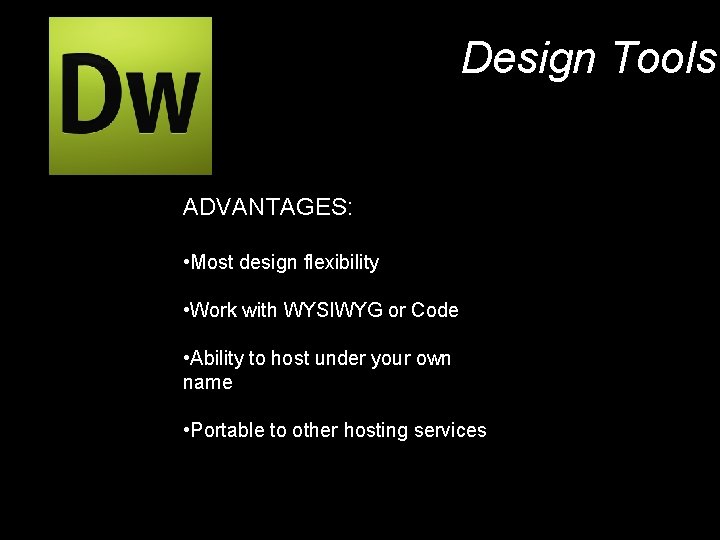 Dw

Design Tools

ADVANTAGES:

•Most design flexibility

•Work with WYSIWYG or Code

•Ability to host under your own name

•Portable to other hosting services